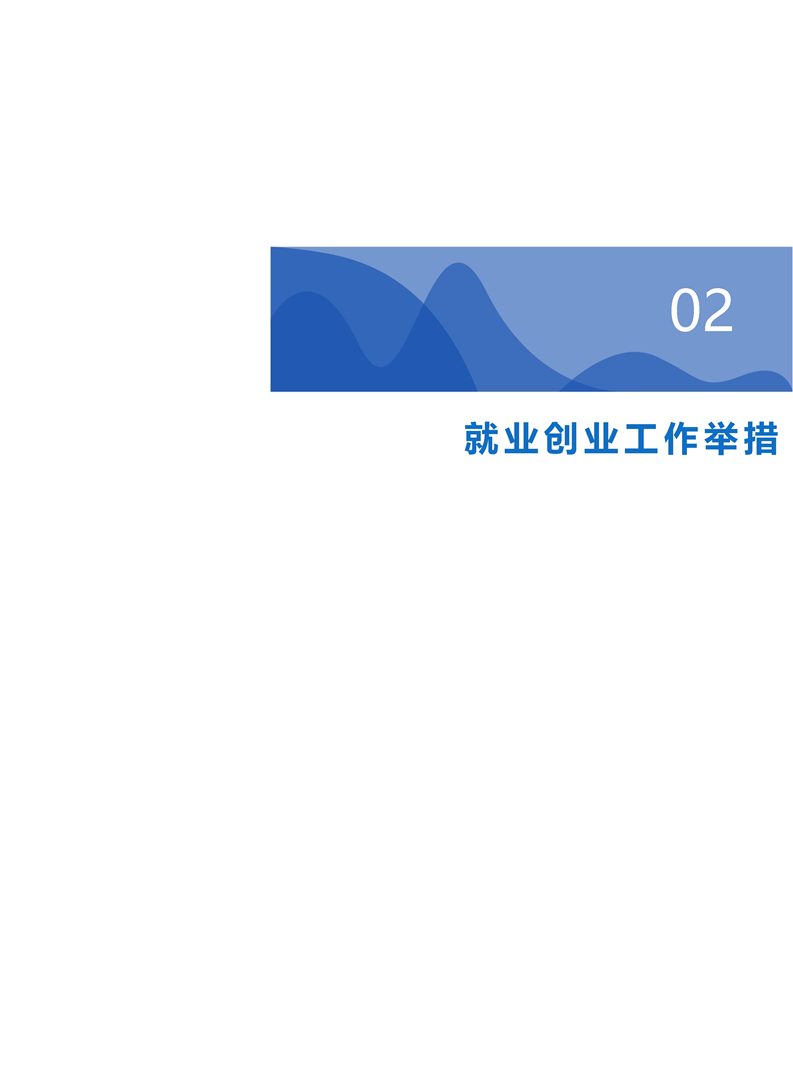 02

就业创业工作举措